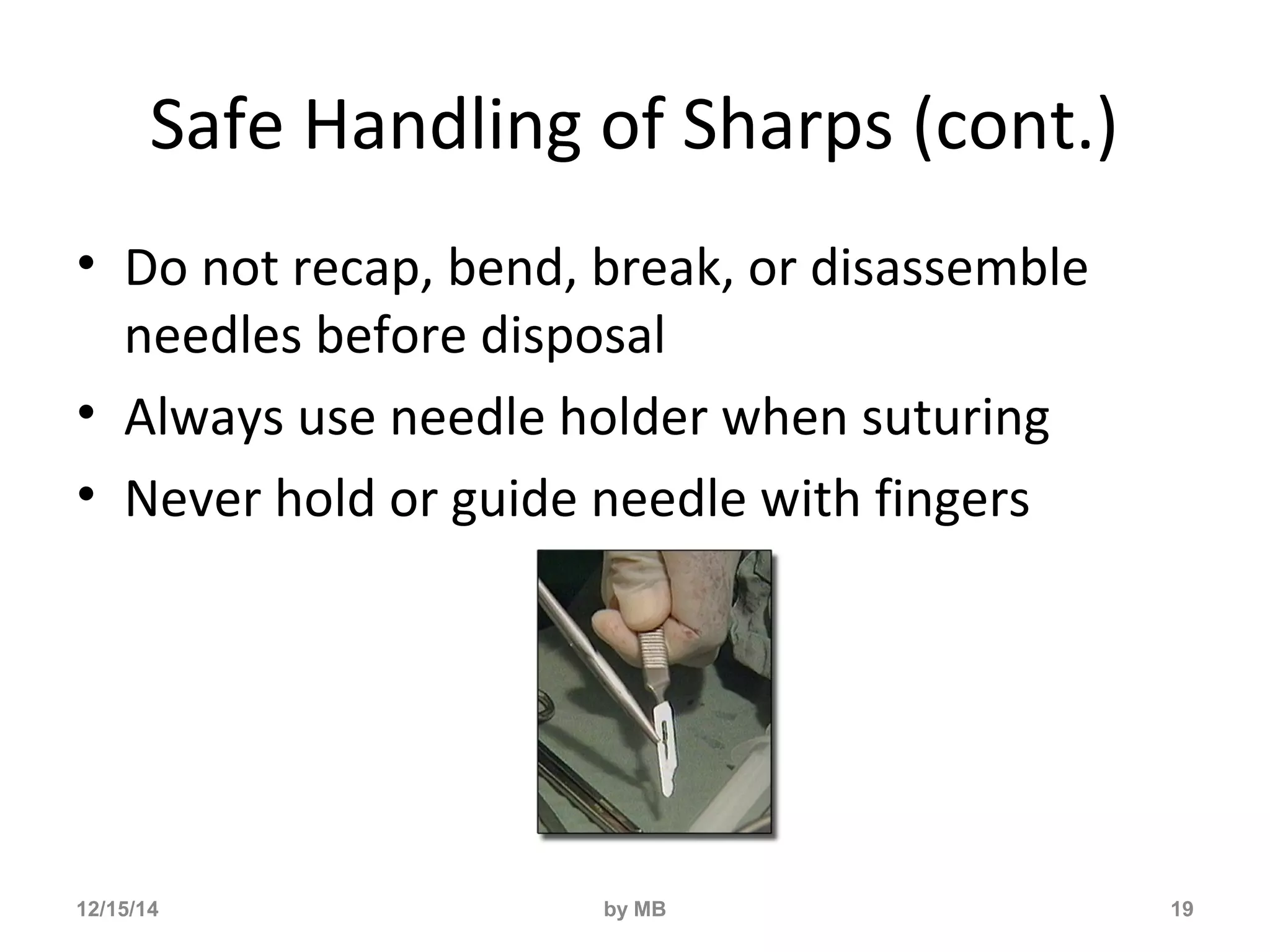 Safe Handling of Sharps (cont.)

• Do not recap, bend, break, or disassemble needles before disposal
• Always use needle holder when suturing
• Never hold or guide needle with fingers

12/15/14 by MB 19